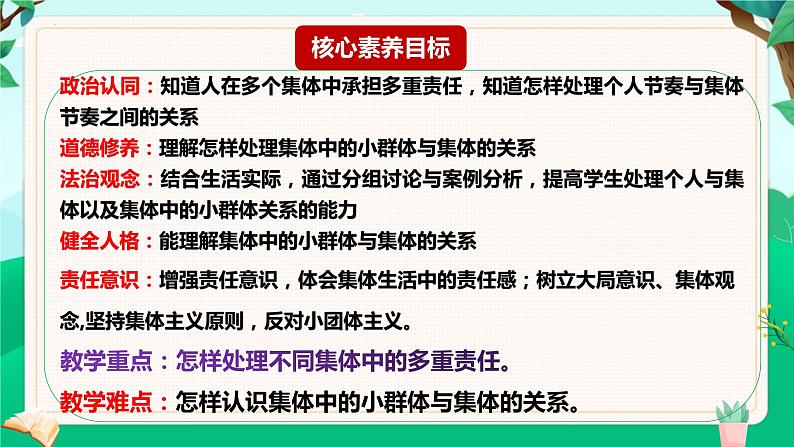 核心素养目标

政治认同：知道人在多个集体中承担多重责任，知道怎样处理个人节奏与集体节奏之间的关系

道德修养：理解怎样处理集体中的小群体与集体的关系

法治观念：结合生活实际，通过分组讨论与案例分析，提高学生处理个人与集体以及集体中的小群体关系的能力

健全人格：能理解集体中的小群体与集体的关系

责任意识：增强责任意识，体会集体生活中的责任感；树立大局意识、集体观念,坚持集体主义原则，反对小团体主义。

教学重点：怎样处理不同集体中的多重责任。

教学难点：怎样认识集体中的小群体与集体的关系。